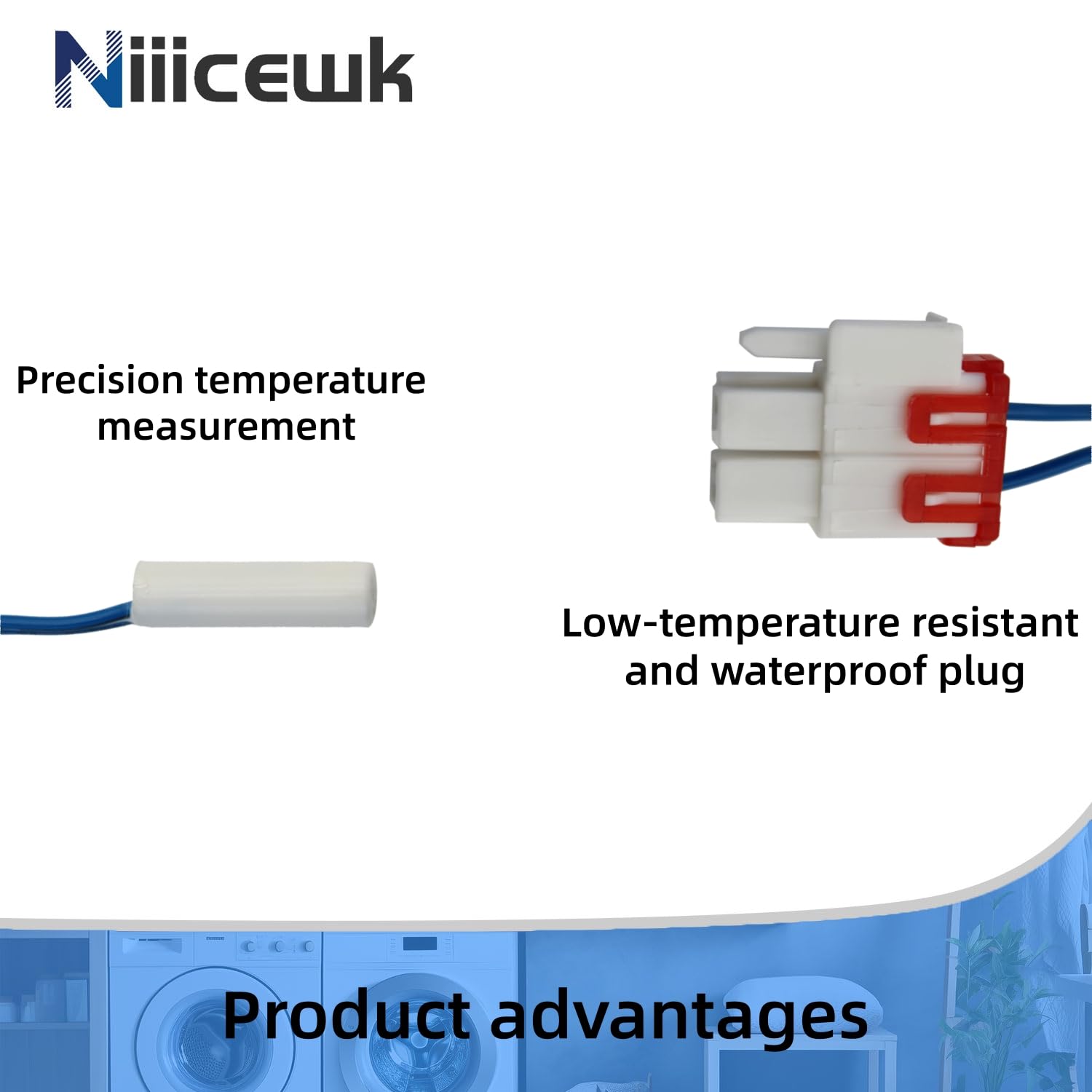 Niiicewk

Precision temperature measurement

Low-temperature resistant and waterproof plug

Product advantages